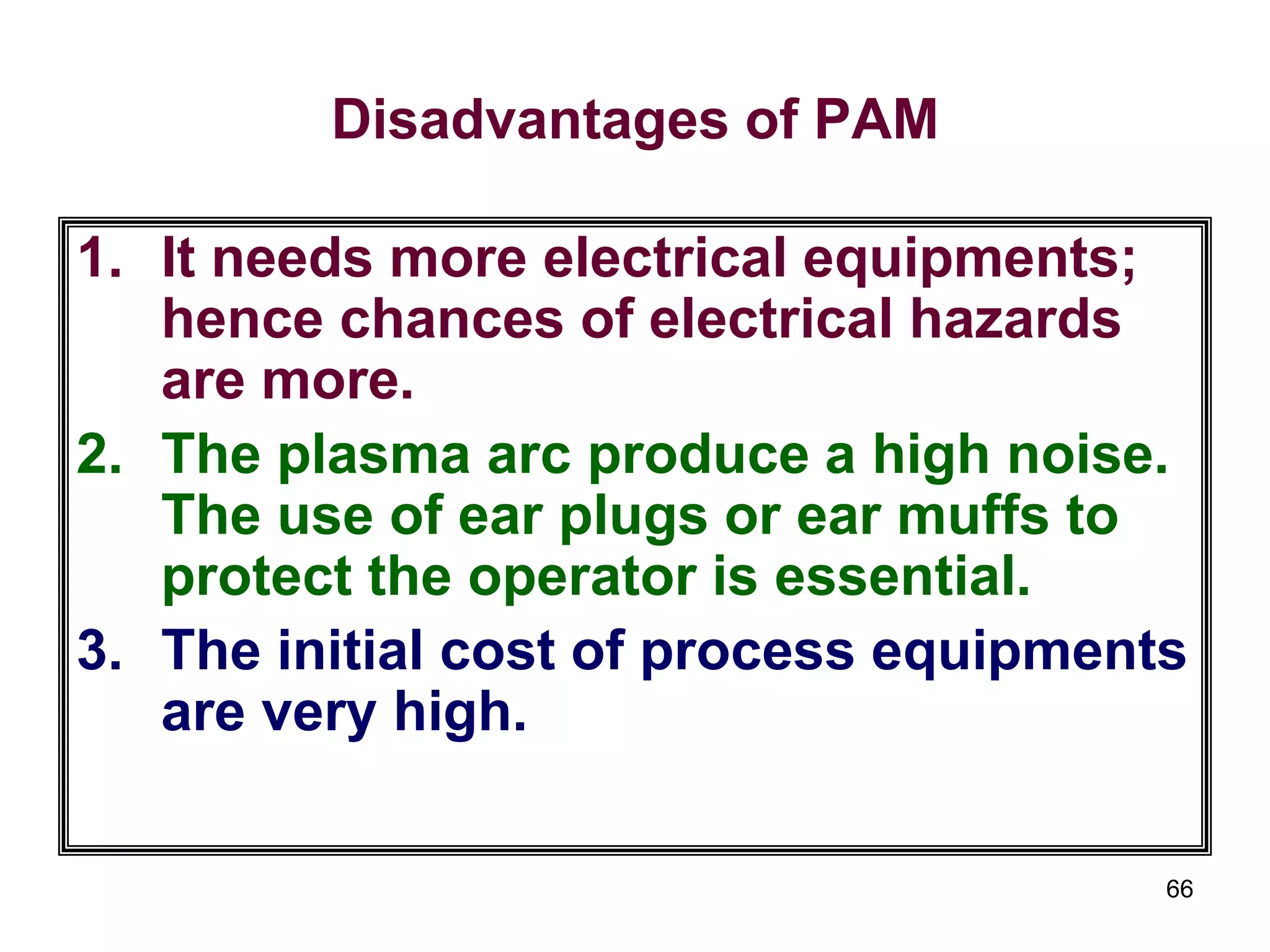 Disadvantages of PAM

1. It needs more electrical equipments; hence chances of electrical hazards are more.
2. The plasma arc produce a high noise. The use of ear plugs or ear muffs to protect the operator is essential.
3. The initial cost of process equipments are very high.

66